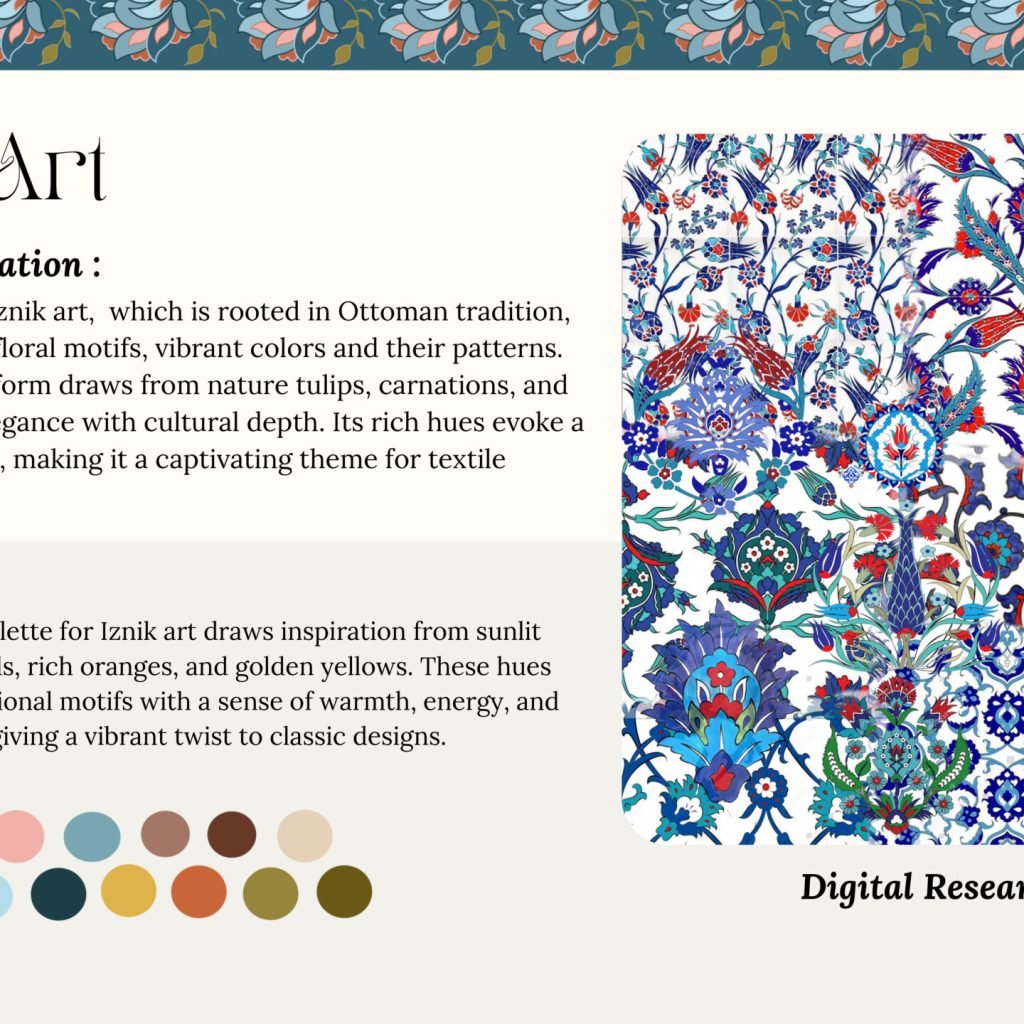 Art

ation :

znik art, which is rooted in Ottoman tradition, floral motifs, vibrant colors and their patterns. form draws from nature tulips, carnations, and egance with cultural depth. Its rich hues evoke a , making it a captivating theme for textile

lette for Iznik art draws inspiration from sunlit ls, rich oranges, and golden yellows. These hues ional motifs with a sense of warmth, energy, and giving a vibrant twist to classic designs.

Digital Resear